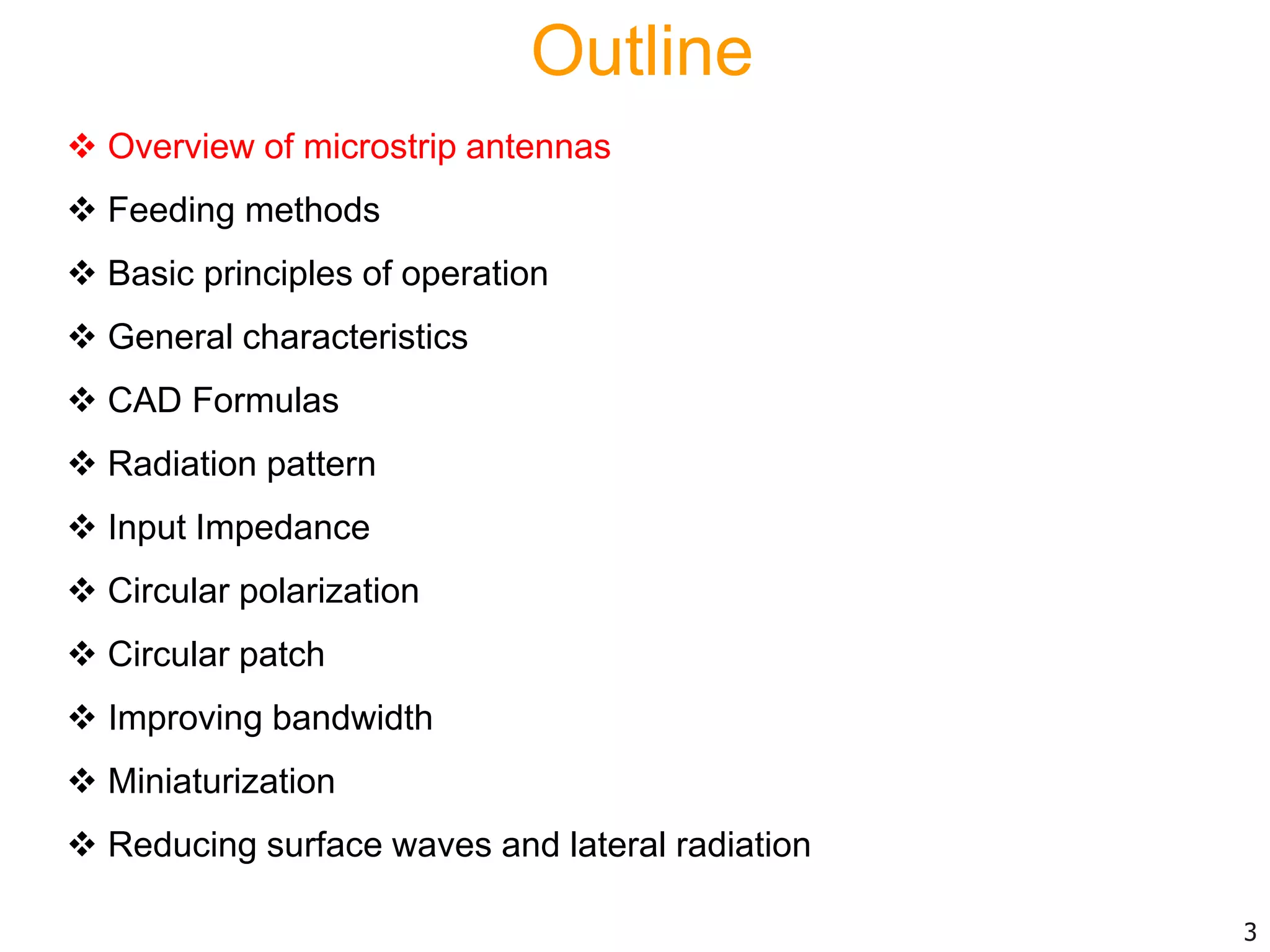 Outline

❖ Overview of microstrip antennas

❖ Feeding methods

❖ Basic principles of operation

❖ General characteristics

❖ CAD Formulas

❖ Radiation pattern

❖ Input Impedance

❖ Circular polarization

❖ Circular patch

❖ Improving bandwidth

❖ Miniaturization

❖ Reducing surface waves and lateral radiation

3